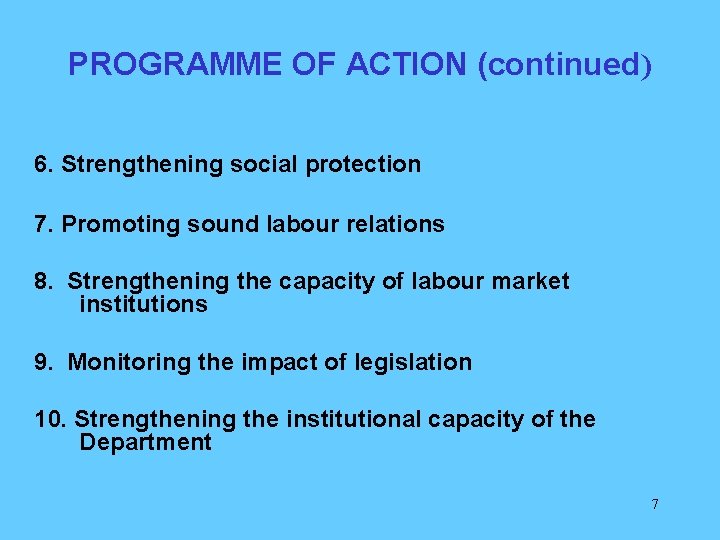 PROGRAMME OF ACTION (continued)

6. Strengthening social protection

7. Promoting sound labour relations

8. Strengthening the capacity of labour market institutions

9. Monitoring the impact of legislation

10. Strengthening the institutional capacity of the Department

7